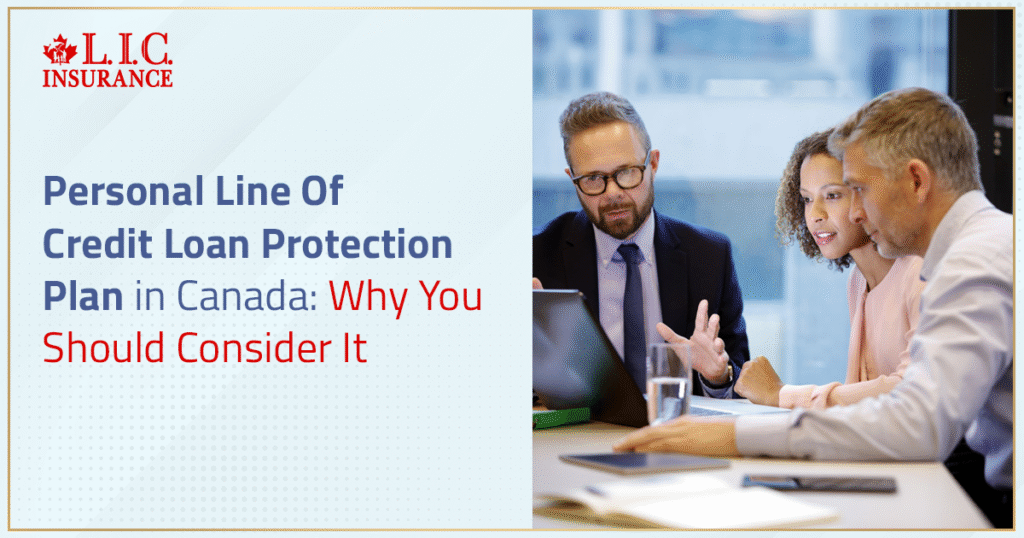 L.I.C. INSURANCE

Personal Line Of Credit Loan Protection Plan in Canada: Why You Should Consider It